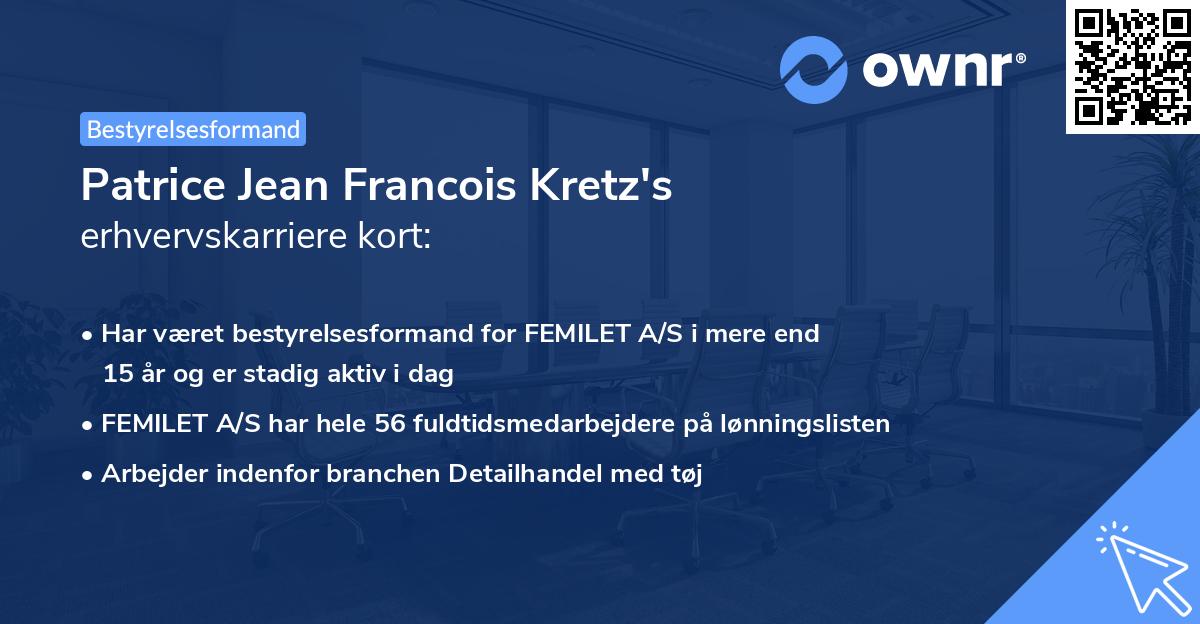 ownr®

Bestyrelsesformand

Patrice Jean Francois Kretz's
erhvervskarriere kort:

• Har været bestyrelsesformand for FEMILET A/S i mere end 15 år og er stadig aktiv i dag

• FEMILET A/S har hele 56 fuldtidsmedarbejdere på lønningslisten

• Arbejder indenfor branchen Detailhandel med tøj